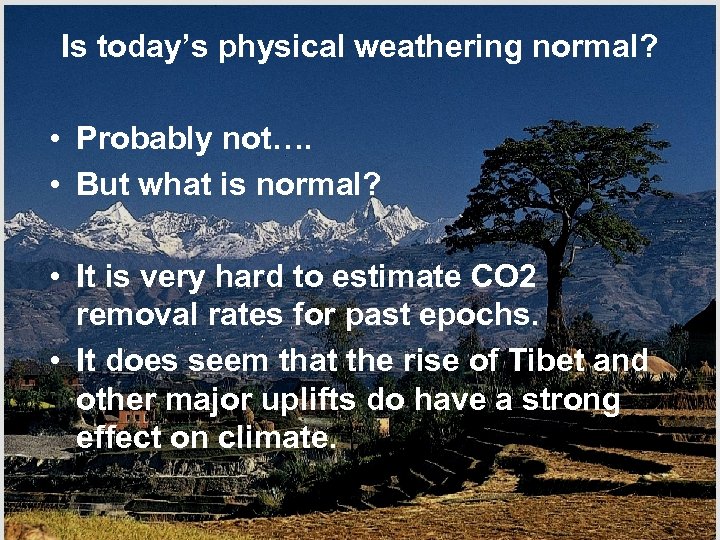 Is today's physical weathering normal?

• Probably not….
• But what is normal?

• It is very hard to estimate CO2 removal rates for past epochs.
• It does seem that the rise of Tibet and other major uplifts do have a strong effect on climate.